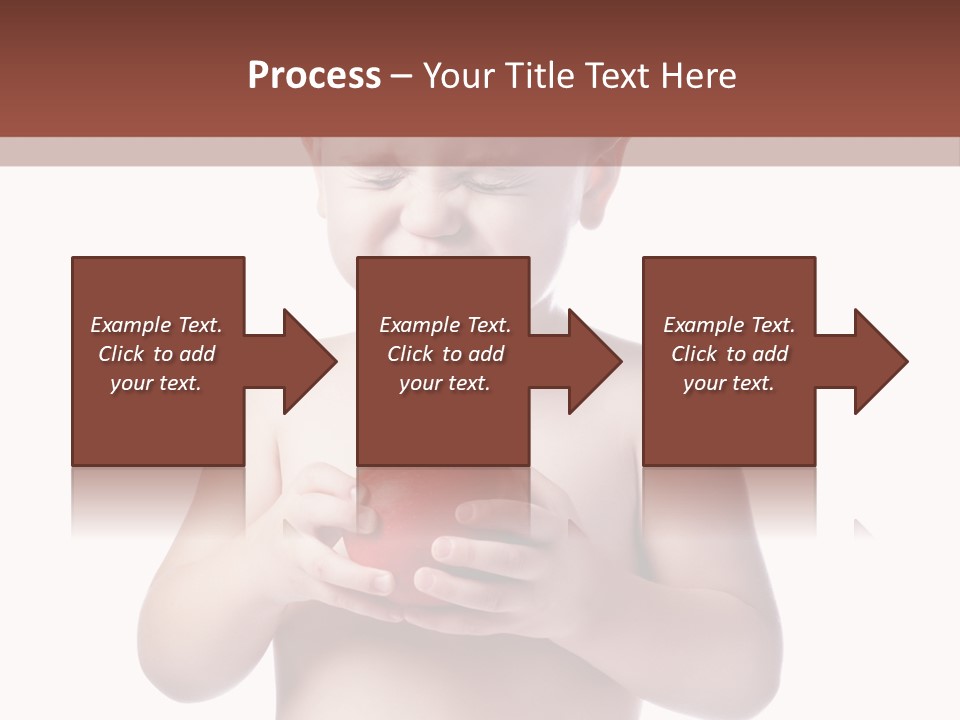 Process – Your Title Text Here

Example Text. Click to add your text.

Example Text. Click to add your text.

Example Text. Click to add your text.